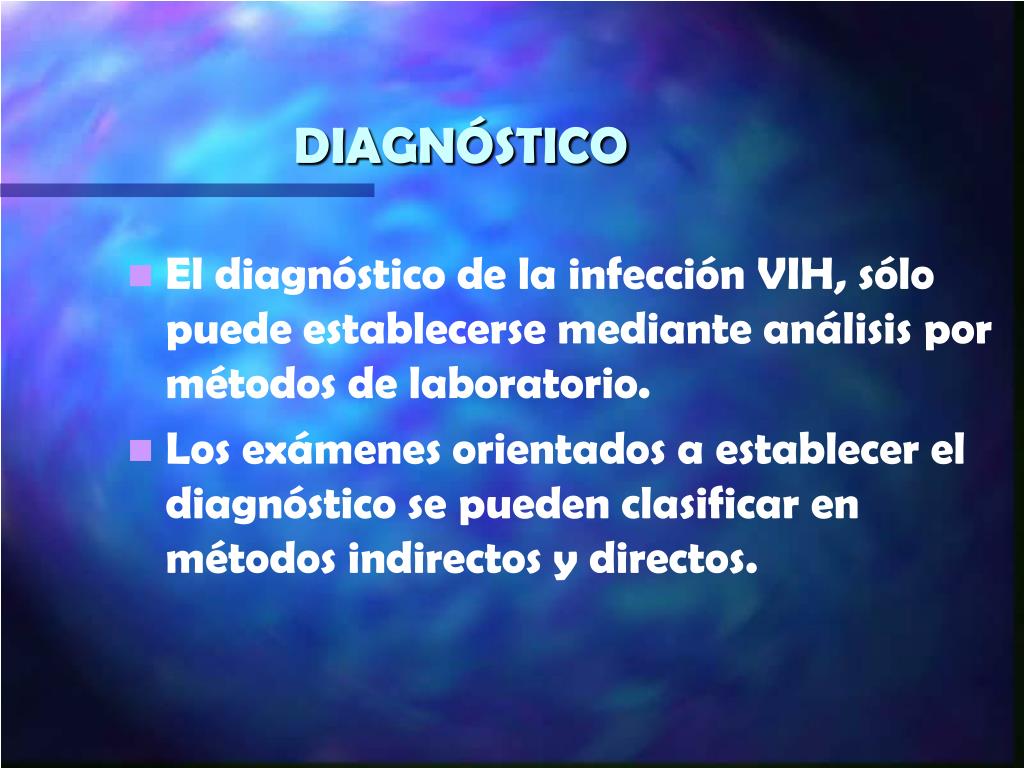 DIAGNÓSTICO

El diagnóstico de la infección VIH, sólo puede establecerse mediante análisis por métodos de laboratorio.

Los exámenes orientados a establecer el diagnóstico se pueden clasificar en métodos indirectos y directos.